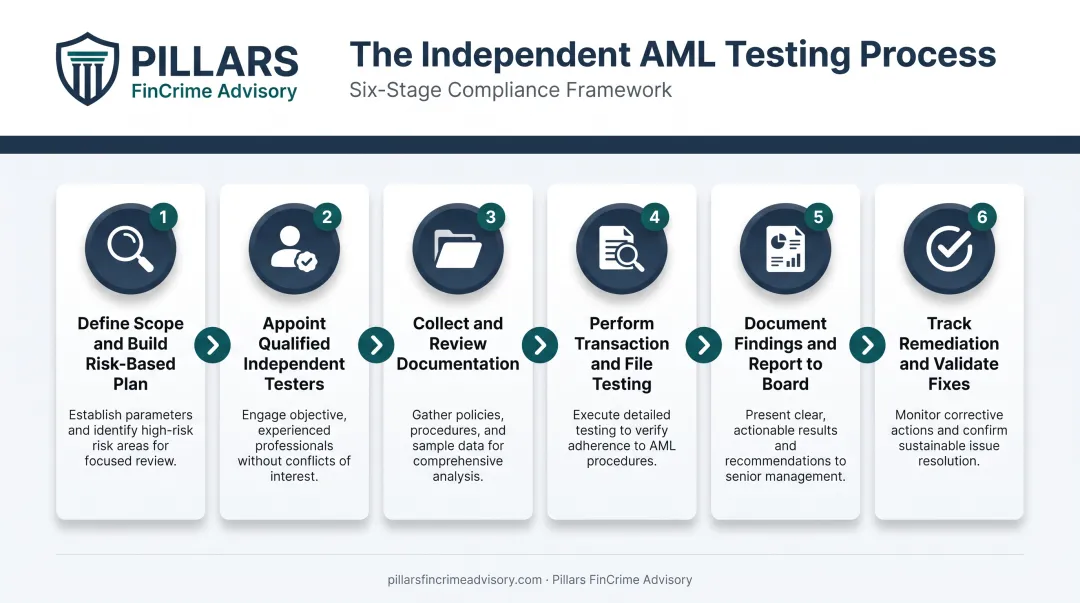 PILLARS
FinCrime Advisory

The Independent AML Testing Process
Six-Stage Compliance Framework

1
Define Scope and Build Risk-Based Plan
Establish parameters and identify high-risk risk areas for focused review.

2
Appoint Qualified Independent Testers
Engage objective, experienced professionals without conflicts of interest.

3
Collect and Review Documentation
Gather policies, procedures, and sample data for comprehensive analysis.

4
Perform Transaction and File Testing
Execute detailed testing to verify adherence to AML procedures.

5
Document Findings and Report to Board
Present clear, actionable results and recommendations to senior management.

6
Track Remediation and Validate Fixes
Monitor corrective actions and confirm sustainable issue resolution.

pillarsfincrimeadvisory.com · Pillars FinCrime Advisory